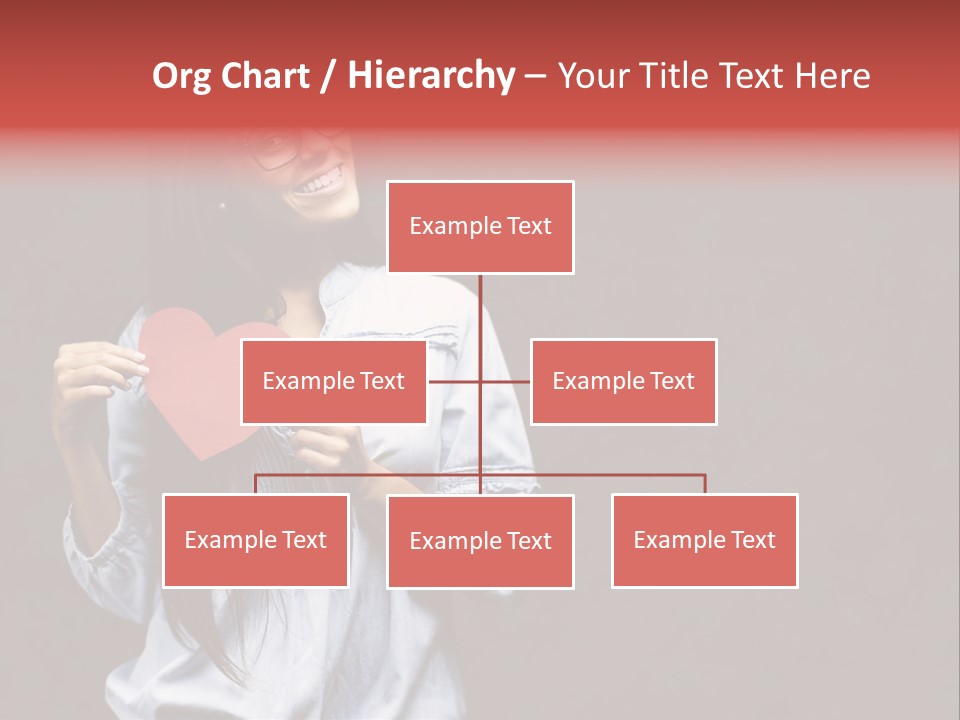 Org Chart / Hierarchy – Your Title Text Here

Example Text

Example Text

Example Text

Example Text

Example Text

Example Text